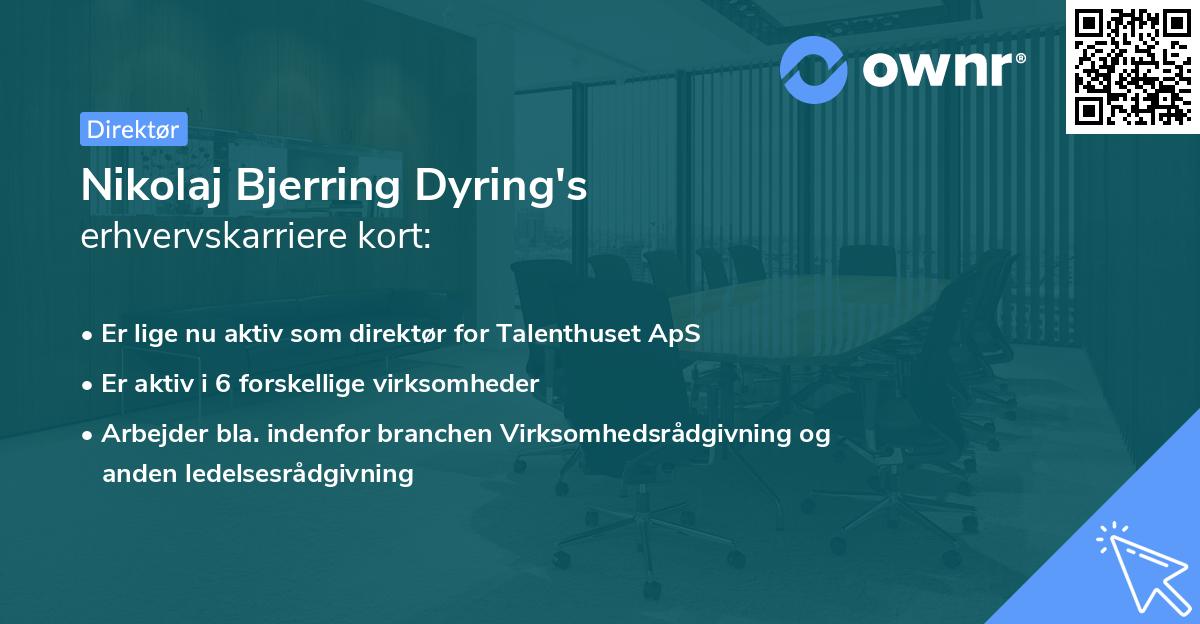 ownr®

Direktør

Nikolaj Bjerring Dyring's
erhvervskarriere kort:

• Er lige nu aktiv som direktør for Talenthuset ApS
• Er aktiv i 6 forskellige virksomheder
• Arbejder bla. indenfor branchen Virksomhedsrådgivning og anden ledelsesrådgivning